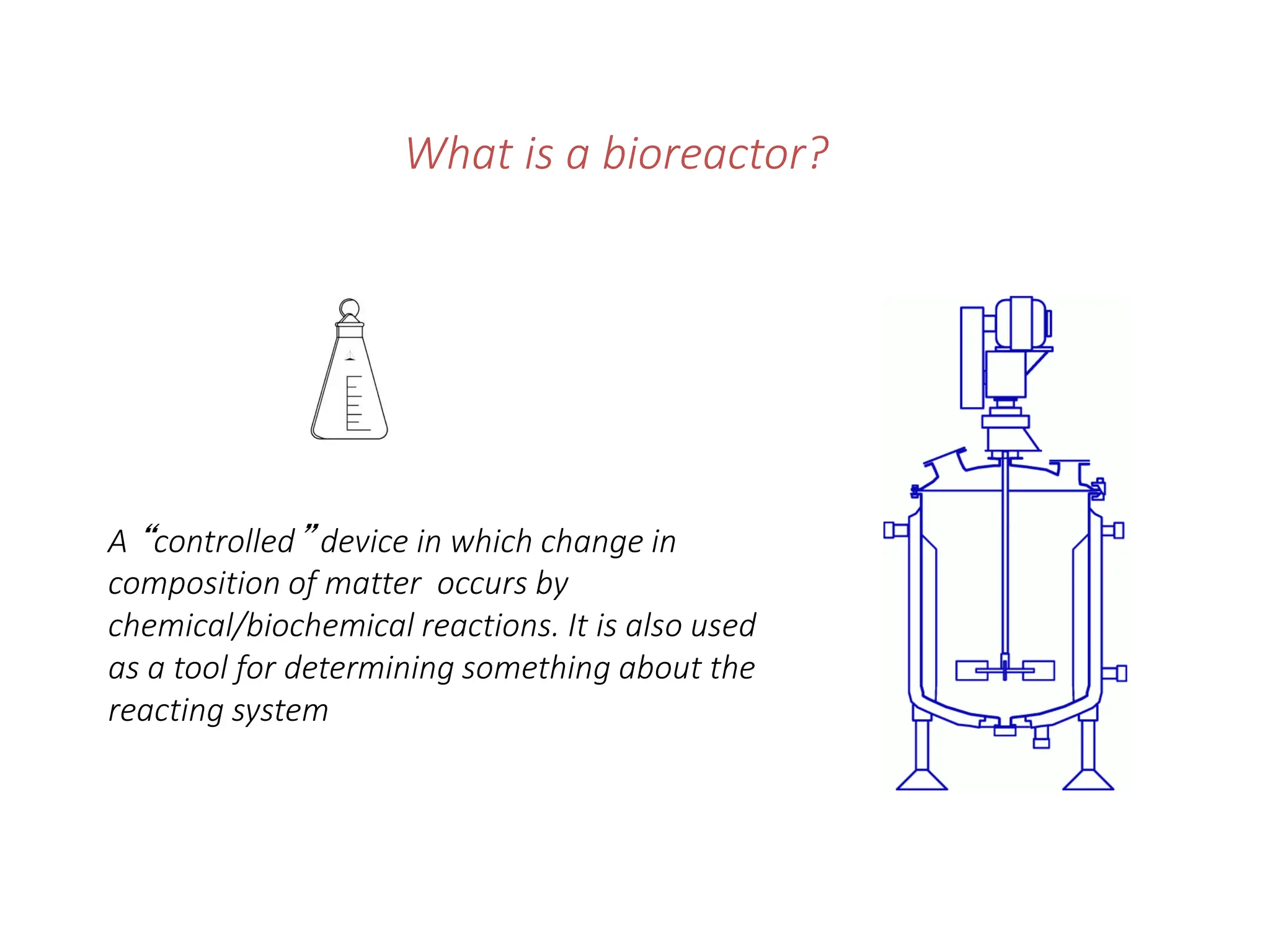 What is a bioreactor?

A “controlled” device in which change in composition of matter occurs by chemical/biochemical reactions. It is also used as a tool for determining something about the reacting system